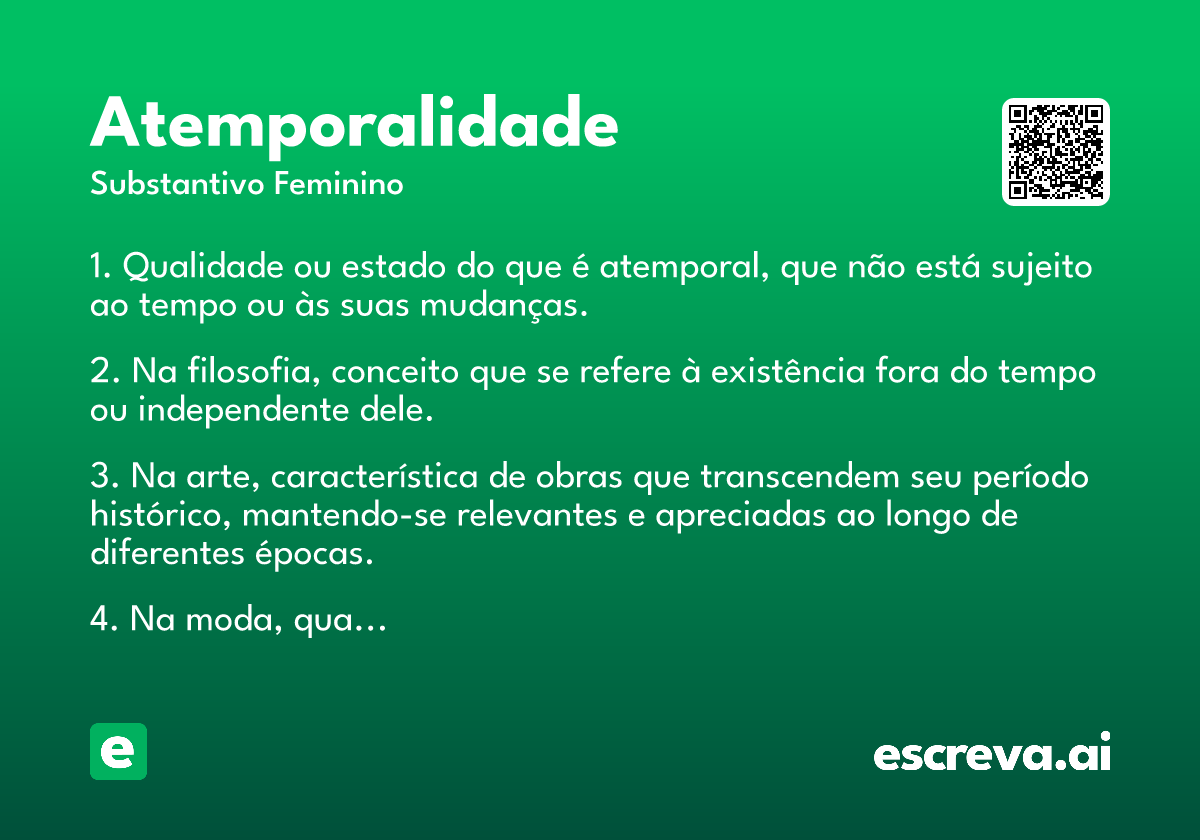 Atemporalidade
Substantivo Feminino

1. Qualidade ou estado do que é atemporal, que não está sujeito ao tempo ou às suas mudanças.

2. Na filosofia, conceito que se refere à existência fora do tempo ou independente dele.

3. Na arte, característica de obras que transcendem seu período histórico, mantendo-se relevantes e apreciadas ao longo de diferentes épocas.

4. Na moda, qua...

e

escreva.ai